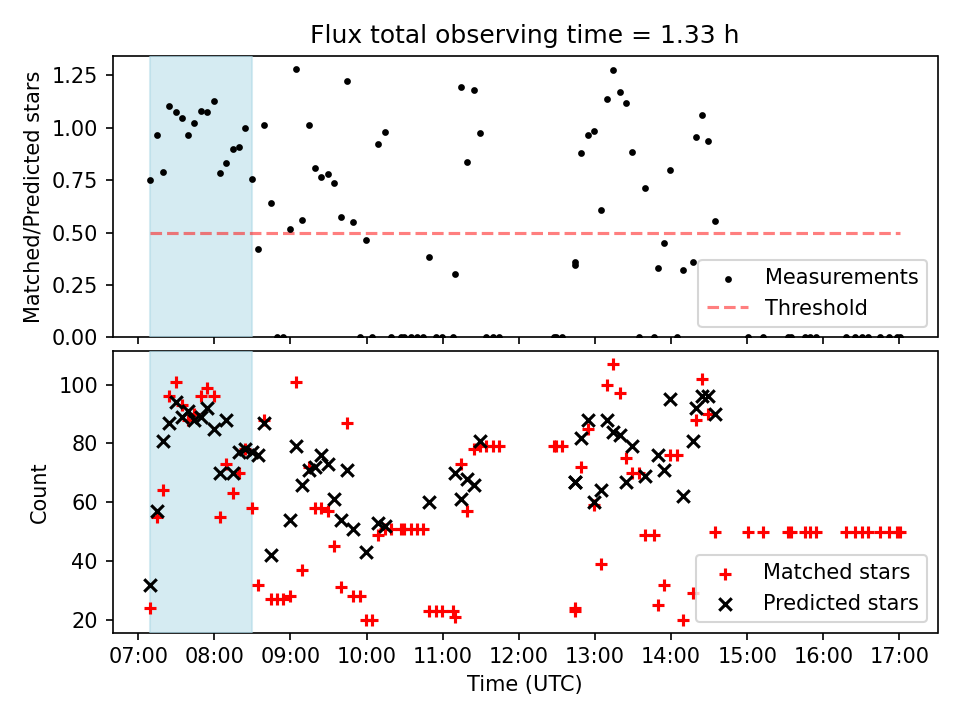 Flux total observing time = 1.33 h

Matched/Predicted stars

1.25
1.00
0.75
0.50
0.25
0.00

Measurements
Threshold

Count

100
80
60
40
20

Matched stars
Predicted stars

07:00 08:00 09:00 10:00 11:00 12:00 13:00 14:00 15:00 16:00 17:00

Time (UTC)